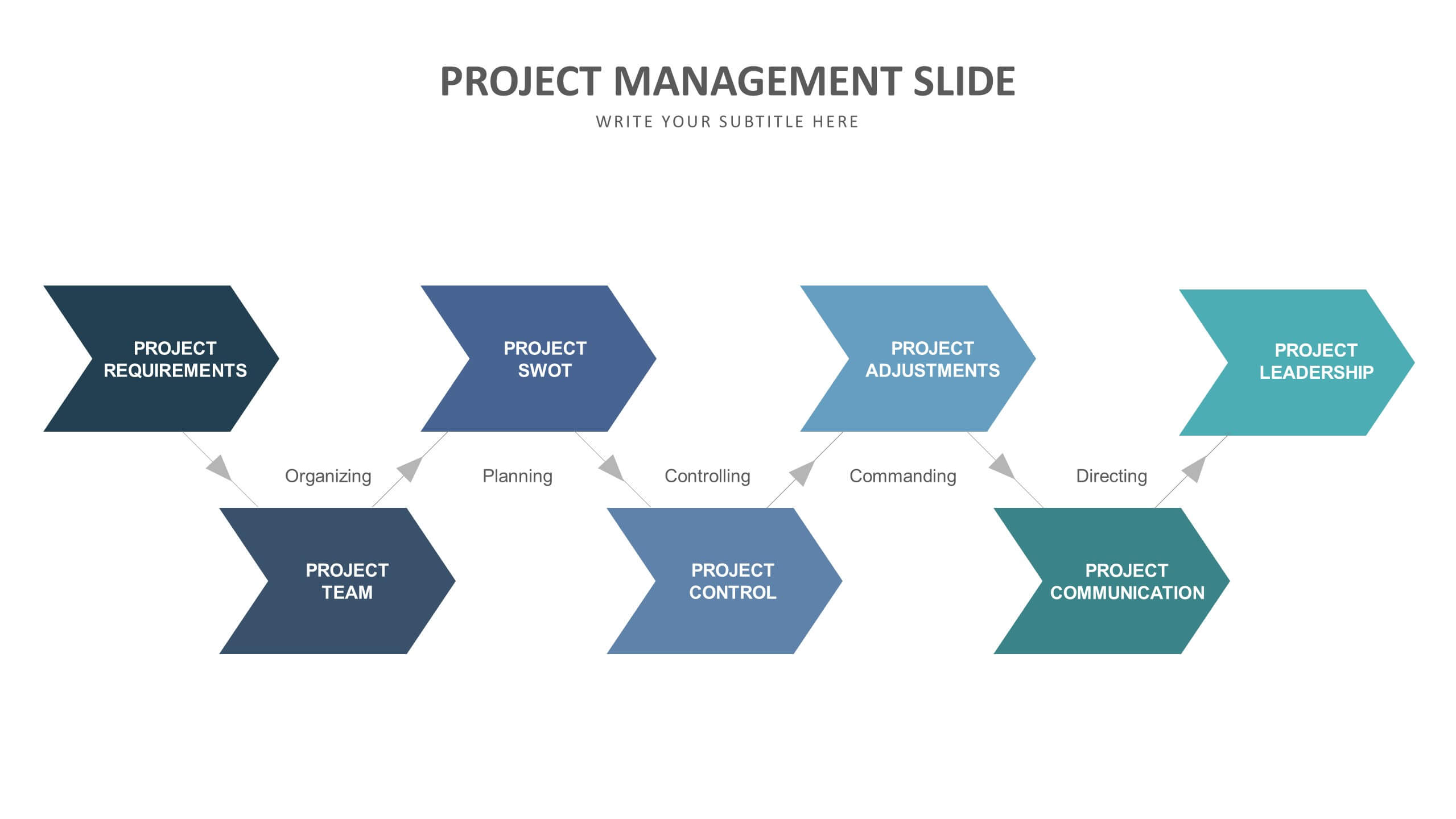 PROJECT MANAGEMENT SLIDE

WRITE YOUR SUBTITLE HERE

PROJECT REQUIREMENTS

PROJECT SWOT

PROJECT ADJUSTMENTS

PROJECT LEADERSHIP

Organizing

Planning

Controlling

Commanding

Directing

PROJECT TEAM

PROJECT CONTROL

PROJECT COMMUNICATION